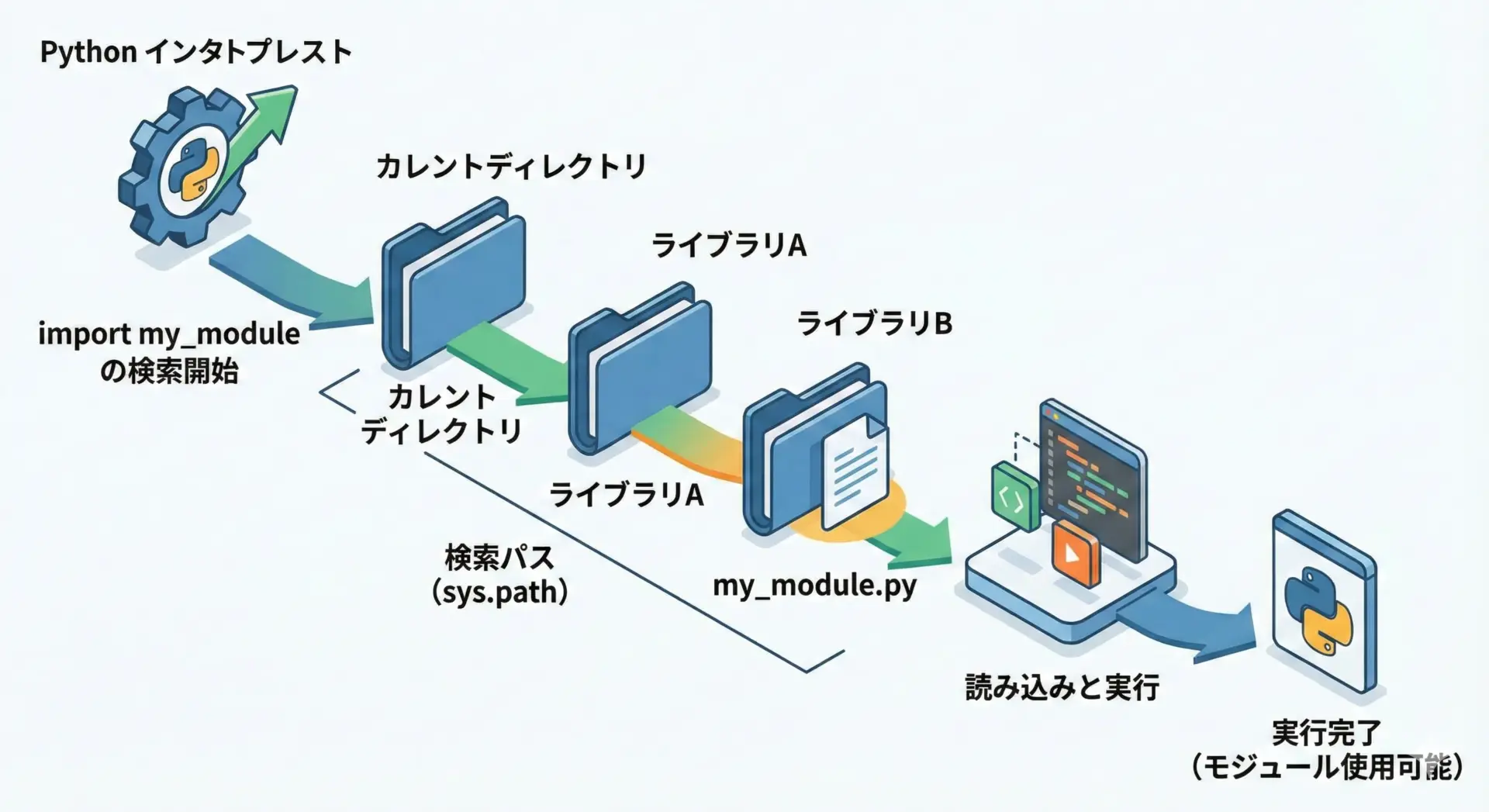 Python インタトプレスト

カレントディレクトリ

ライブラリA

ライブラリB

import my_module
の検索開始

カレント
ディレクトリ

ライブラリA

検索パス
(sys.path)

my_module.py

読み込みと実行

実行完了
(モジュール使用可能)